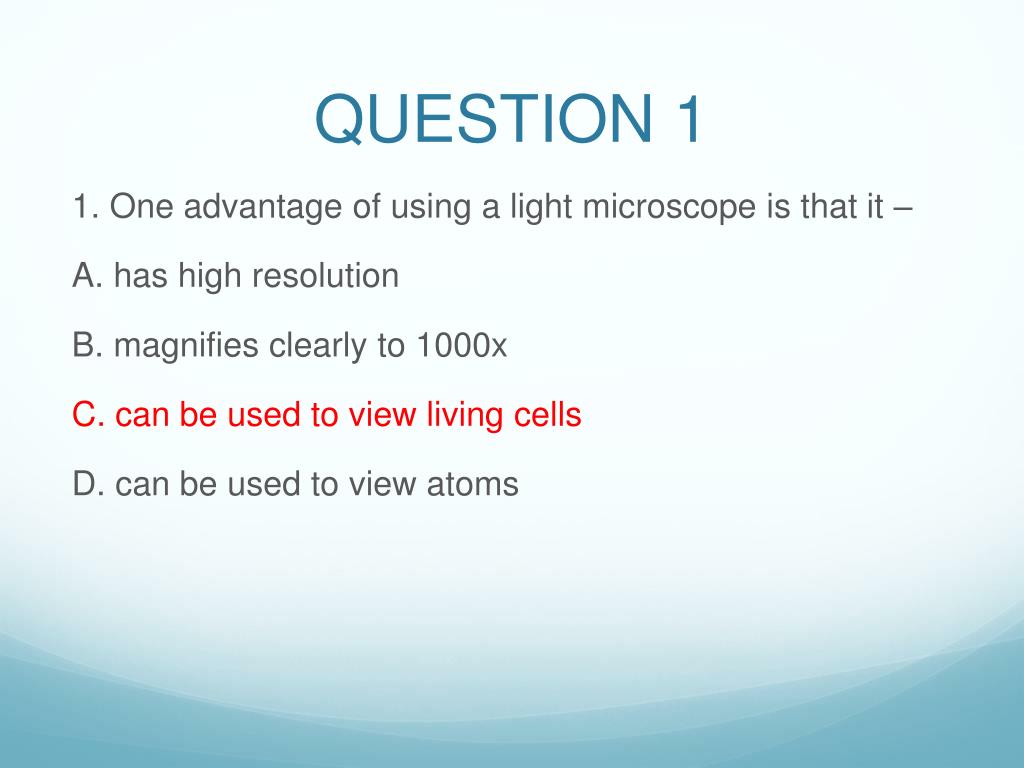 QUESTION 1

1. One advantage of using a light microscope is that it –

A. has high resolution

B. magnifies clearly to 1000x

C. can be used to view living cells

D. can be used to view atoms